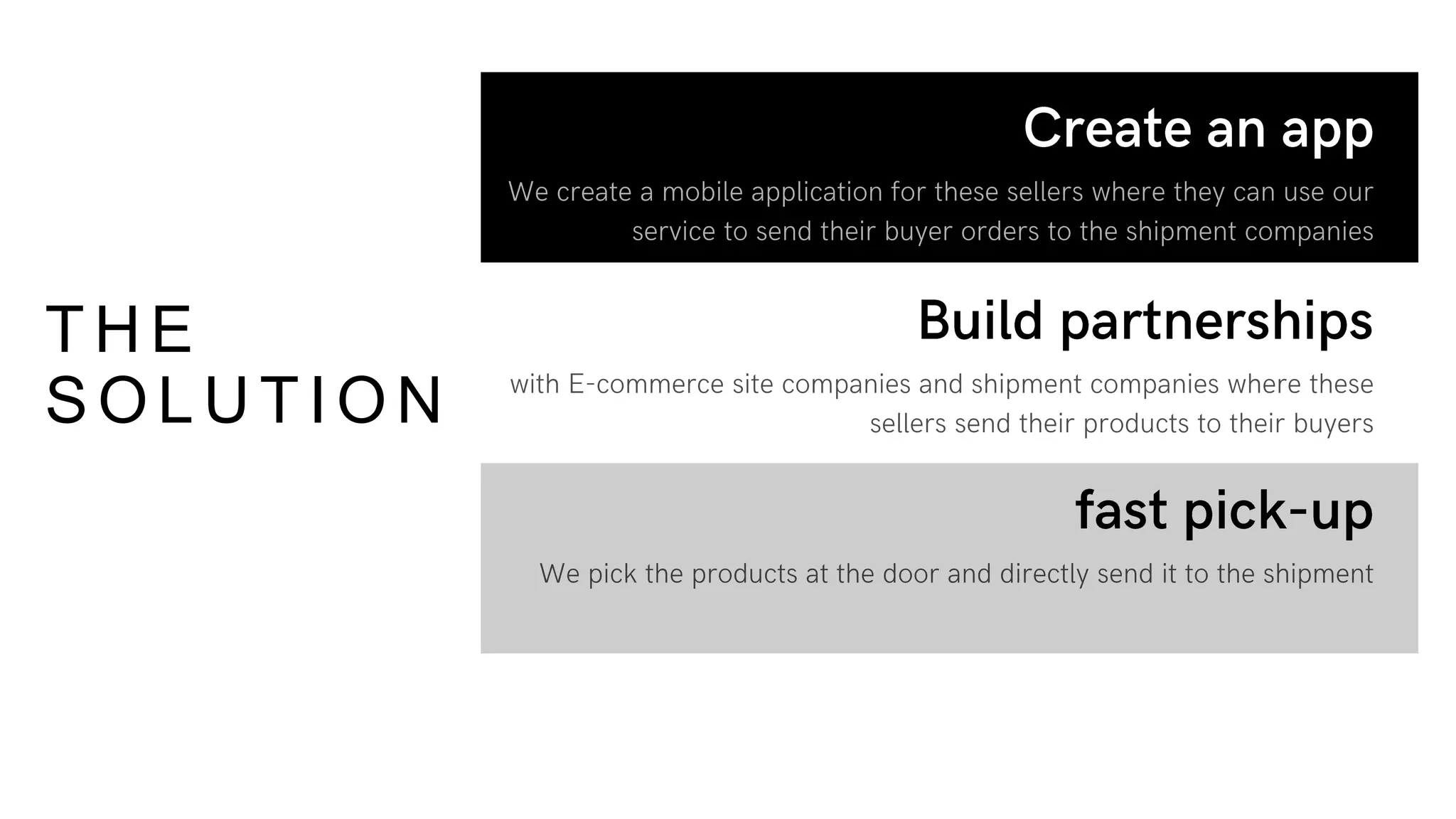 THE SOLUTION

Create an app

We create a mobile application for these sellers where they can use our service to send their buyer orders to the shipment companies

Build partnerships

with E-commerce site companies and shipment companies where these sellers send their products to their buyers

fast pick-up

We pick the products at the door and directly send it to the shipment